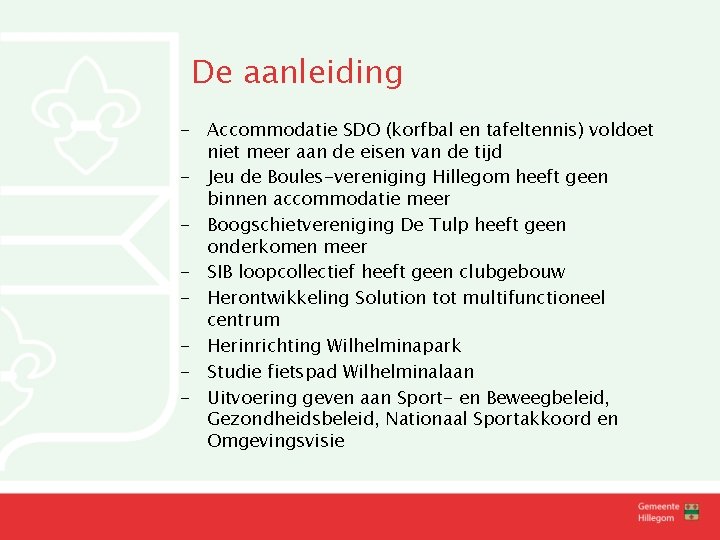 De aanleiding

- Accommodatie SDO (korfbal en tafeltennis) voldoet niet meer aan de eisen van de tijd
- Jeu de Boules-vereniging Hillegom heeft geen binnen accommodatie meer
- Boogschietvereniging De Tulp heeft geen onderkomen meer
- SIB loopcollectief heeft geen clubgebouw
- Herontwikkeling Solution tot multifunctioneel centrum
- Herinrichting Wilhelminapark
- Studie fietspad Wilhelminalaan
- Uitvoering geven aan Sport- en Beweegbeleid, Gezondheidsbeleid, Nationaal Sportakkoord en Omgevingsvisie

Gemeente Hillegom